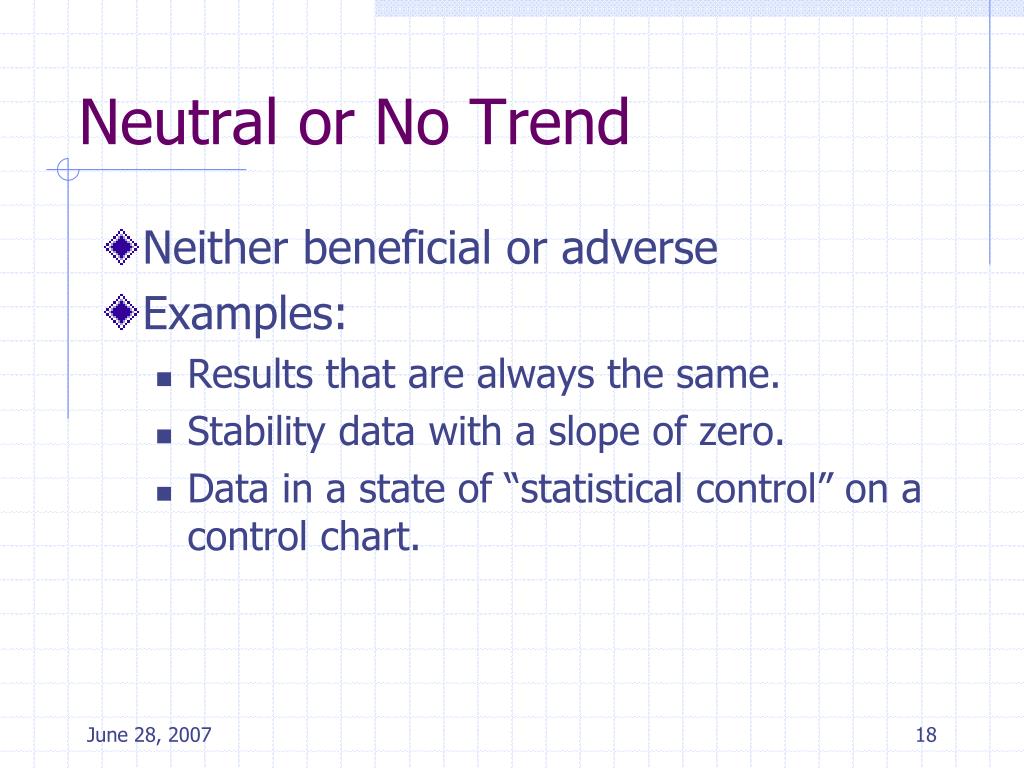 Neutral or No Trend

Neither beneficial or adverse

Examples:

Results that are always the same.

Stability data with a slope of zero.

Data in a state of “statistical control” on a control chart.

June 28, 2007

18